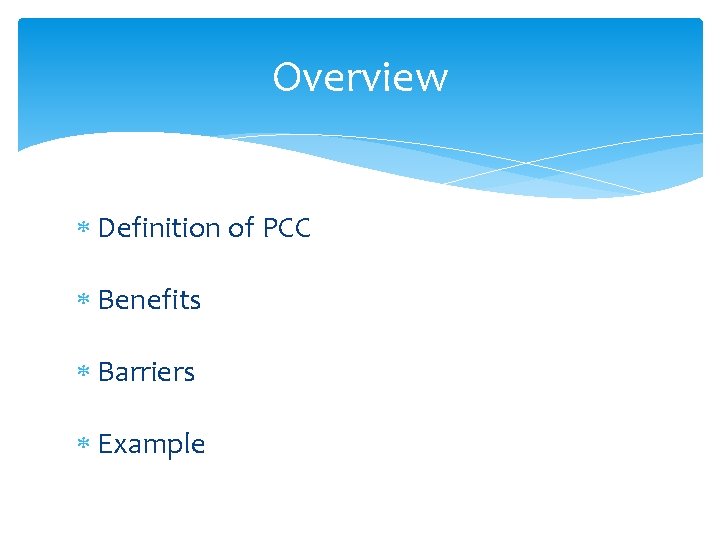 Overview

* Definition of PCC

* Benefits

* Barriers

* Example